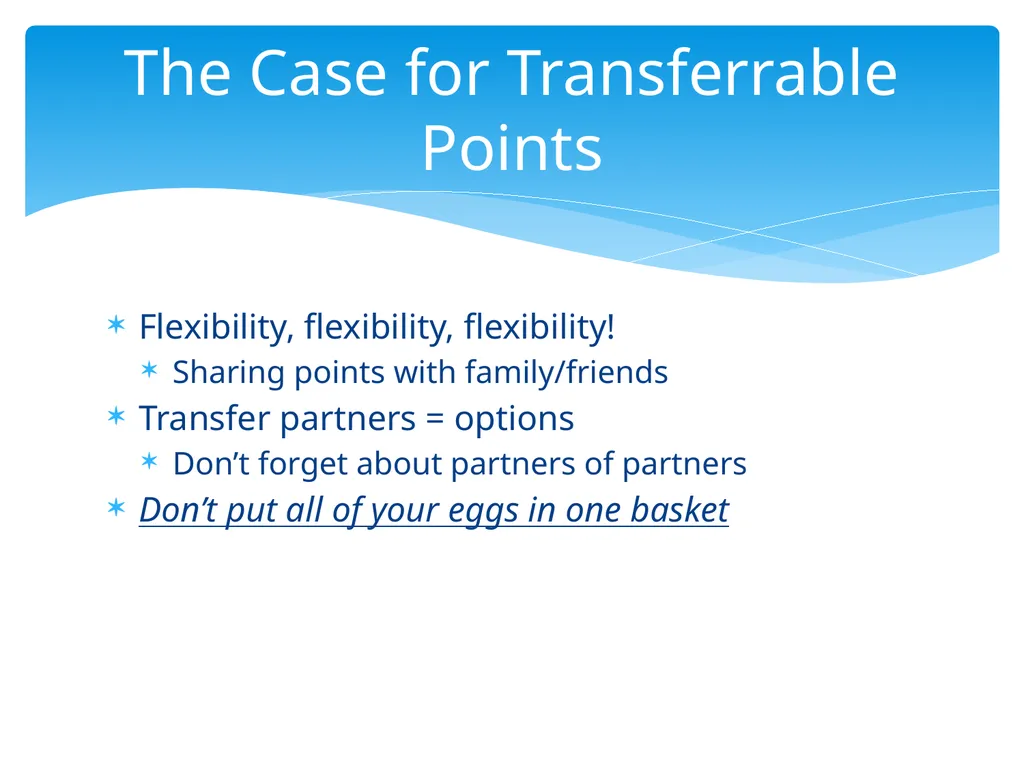 The Case for Transferrable Points

✶ Flexibility, flexibility, flexibility!
✶ Sharing points with family/friends
✶ Transfer partners = options
✶ Don't forget about partners of partners
✶ Don't put all of your eggs in one basket